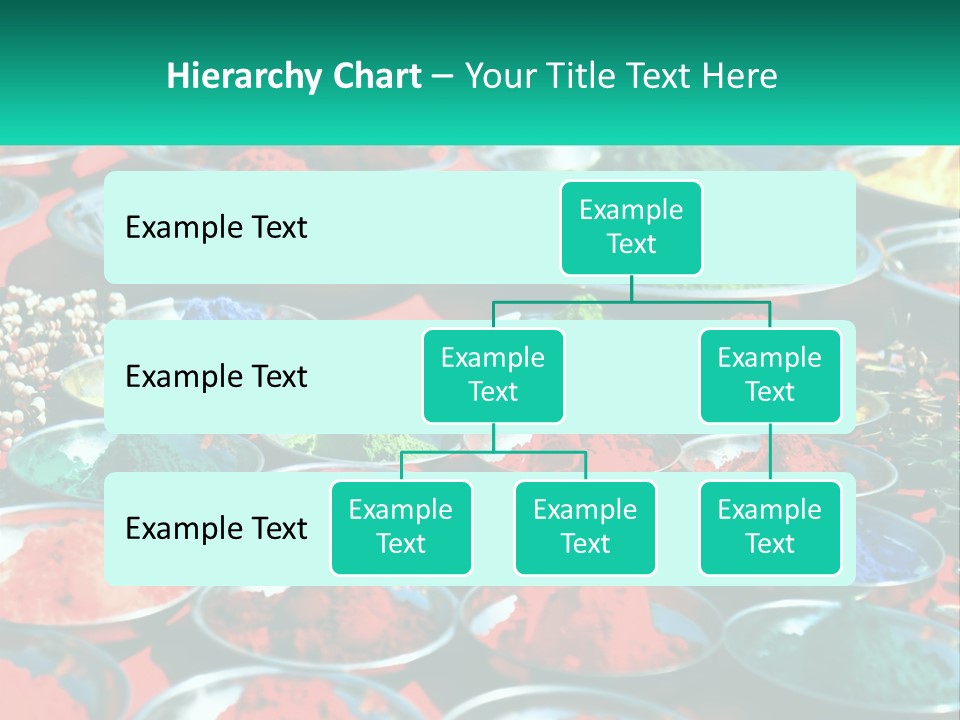 Hierarchy Chart – Your Title Text Here

Example Text

Example Text

Example Text

Example Text

Example Text

Example Text

Example Text

Example Text

Example Text